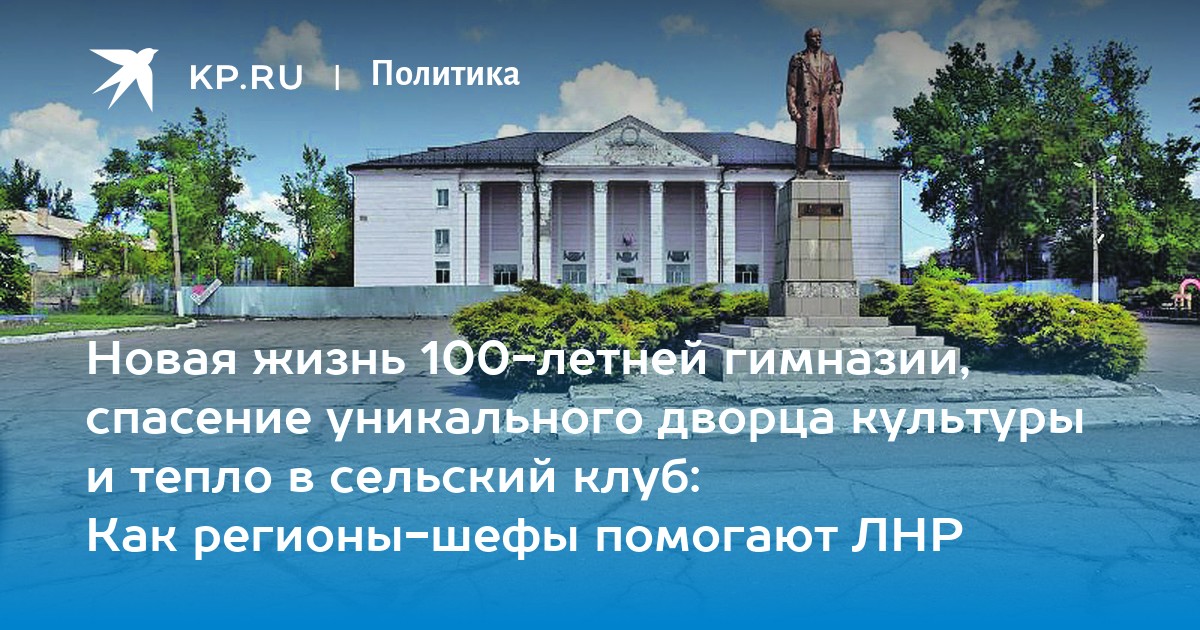 KP.RU | Политика

Новая жизнь 100-летней гимназии, спасение уникального дворца культуры и тепло в сельский клуб: Как регионы-шефы помогают ЛНР